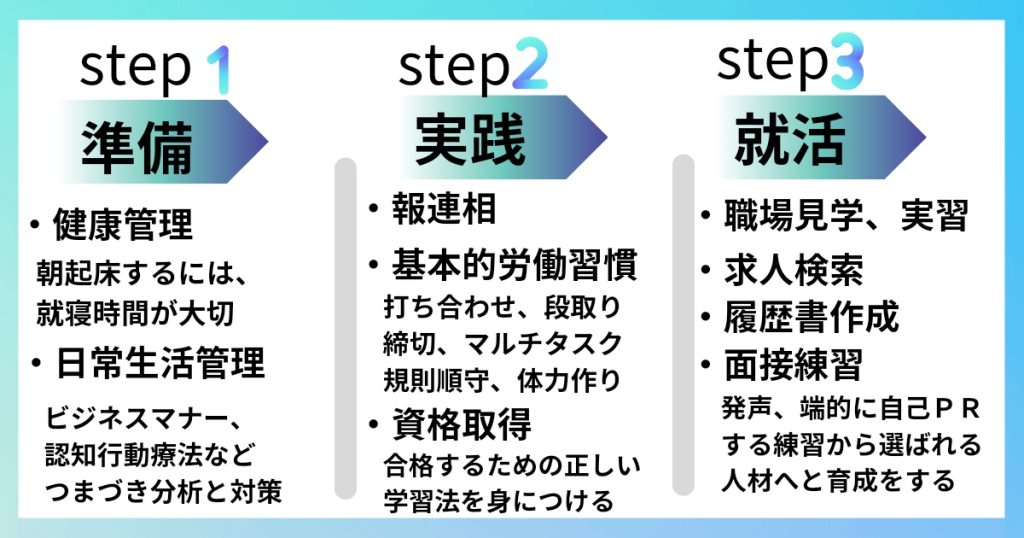 step 1

準備

・健康管理

朝起床するには、就寝時間が大切

・日常生活管理

ビジネスマナー、認知行動療法などつまづき分析と対策

step2

実践

・報連相

・基本的労働習慣

打ち合わせ、段取り締切、マルチタスク規則順守、体力作り

・資格取得

合格するための正しい学習法を身につける

step3

就活

・職場見学、実習

・求人検索

・履歴書作成

・面接練習

発声、端的に自己ＰＲする練習から選ばれる人材へと育成をする